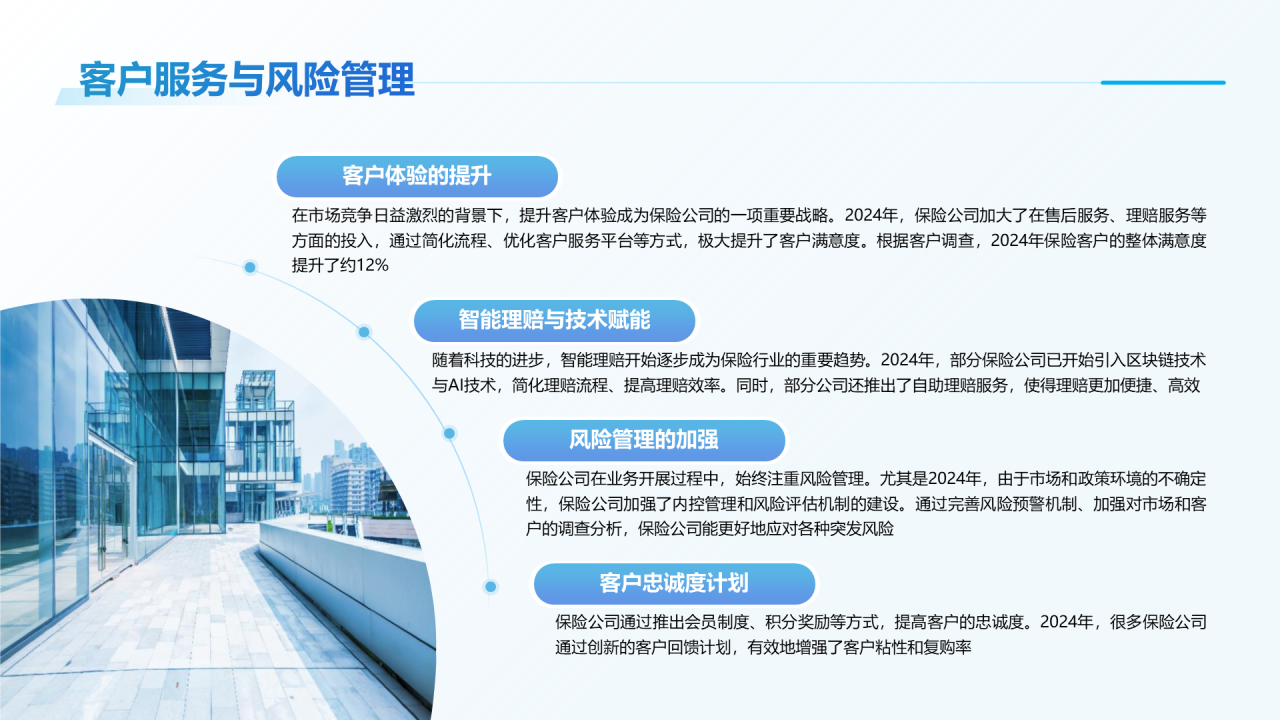 客户服务与风险管理

客户体验的提升

在市场竞争日益激烈的背景下，提升客户体验成为保险公司的一项重要战略。2024年，保险公司加大了在售后服务、理赔服务等方面的投入，通过简化流程、优化客户服务平台等方式，极大提升了客户满意度。根据客户调查，2024年保险客户的整体满意度提升了约12%

智能理赔与技术赋能

随着科技的进步，智能理赔开始逐步成为保险行业的重要趋势。2024年，部分保险公司已开始引入区块链技术与AI技术，简化理赔流程、提高理赔效率。同时，部分公司还推出了自助理赔服务，使得理赔更加便捷、高效

风险管理的加强

保险公司在业务开展过程中，始终注重风险管理。尤其是2024年，由于市场和政策环境的不确定性，保险公司加强了内控管理和风险评估机制的建设。通过完善风险预警机制、加强对市场和客户的调查分析，保险公司能更好地应对各种突发风险

客户忠诚度计划

保险公司通过推出会员制度、积分奖励等方式，提高客户的忠诚度。2024年，很多保险公司通过创新的客户回馈计划，有效地增强了客户粘性和复购率